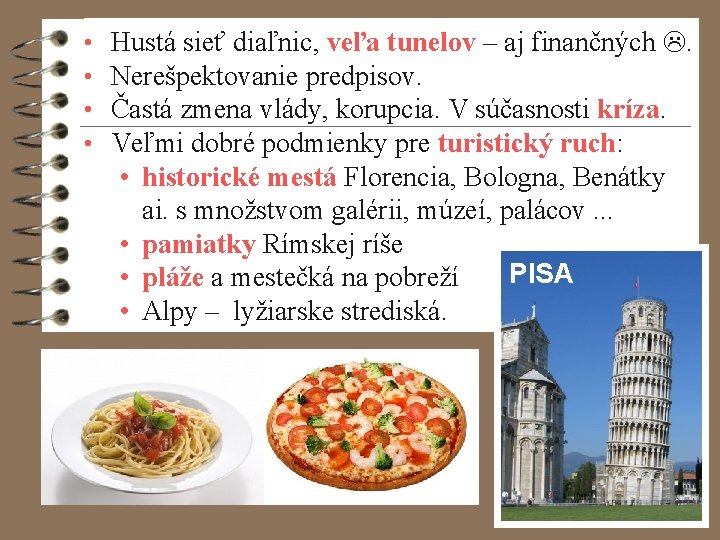 • Hustá sieť diaľnic, veľa tunelov – aj finančných ☹.
• Nerešpektovanie predpisov.
• Častá zmena vlády, korupcia. V súčasnosti kríza.

• Veľmi dobré podmienky pre turistický ruch:
  • historické mestá Florencia, Bologna, Benátky ai. s množstvom galérii, múzeí, palácov ...
  • pamiatky Rímskej ríše
  • pláže a mestečká na pobreží
  • Alpy – lyžiarske strediská.

PISA